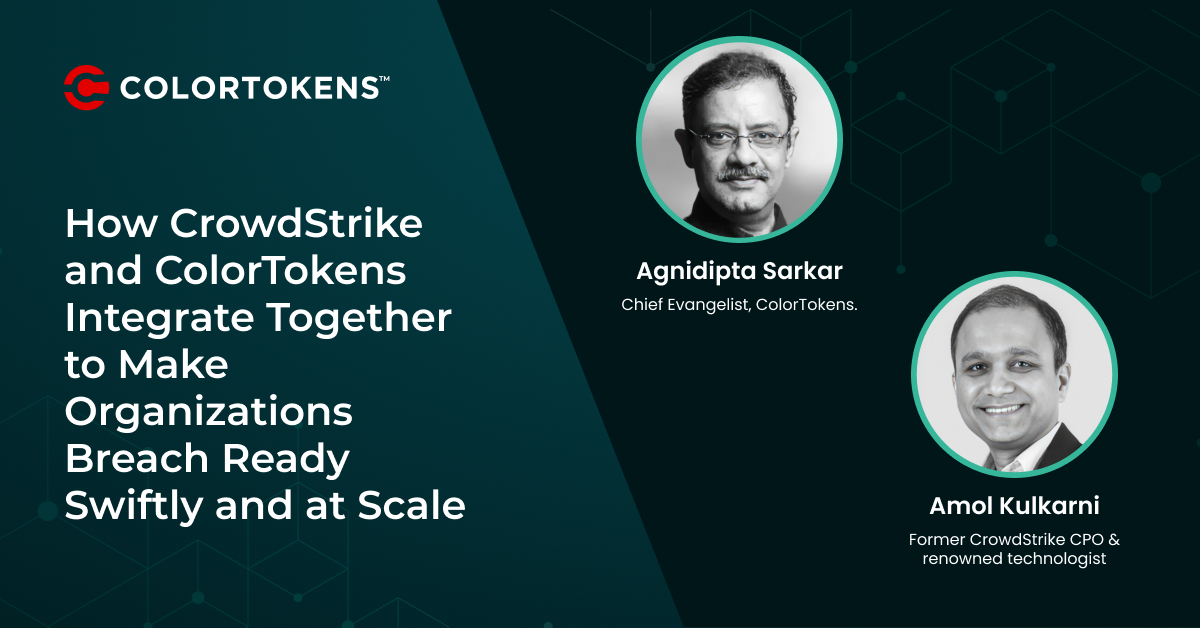 COLORTOKENS™

How CrowdStrike and ColorTokens Integrate Together to Make Organizations Breach Ready Swiftly and at Scale

Agnidipta Sarkar
Chief Evangelist, ColorTokens.

Amol Kulkarni
Former CrowdStrike CPO & renowned technologist